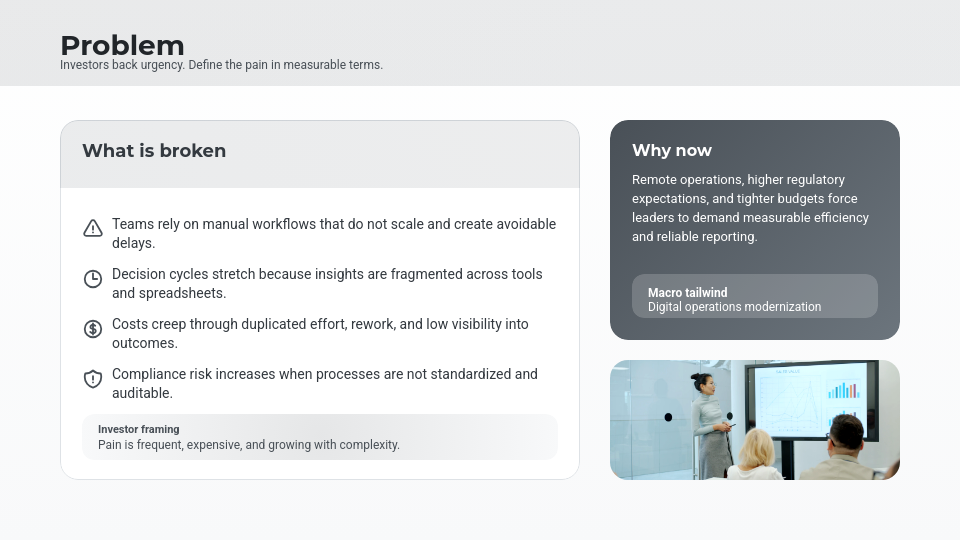 Problem
Investors back urgency. Define the pain in measurable terms.

What is broken

Teams rely on manual workflows that do not scale and create avoidable delays.

Decision cycles stretch because insights are fragmented across tools and spreadsheets.

Costs creep through duplicated effort, rework, and low visibility into outcomes.

Compliance risk increases when processes are not standardized and auditable.

Investor framing
Pain is frequent, expensive, and growing with complexity.

Why now

Remote operations, higher regulatory expectations, and tighter budgets force leaders to demand measurable efficiency and reliable reporting.

Macro tailwind
Digital operations modernization